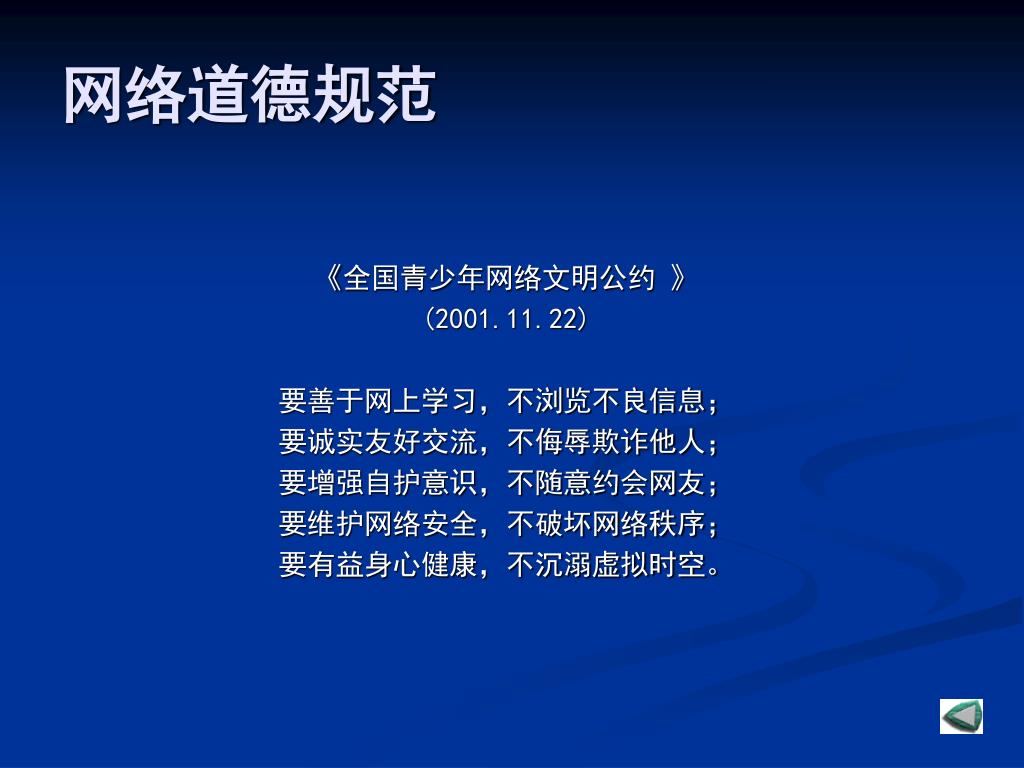 网络道德规范

《全国青少年网络文明公约 》
(2001.11.22)

要善于网上学习，不浏览不良信息；
要诚实友好交流，不侮辱欺诈他人；
要增强自护意识，不随意约会网友；
要维护网络安全，不破坏网络秩序；
要有益身心健康，不沉溺虚拟时空。